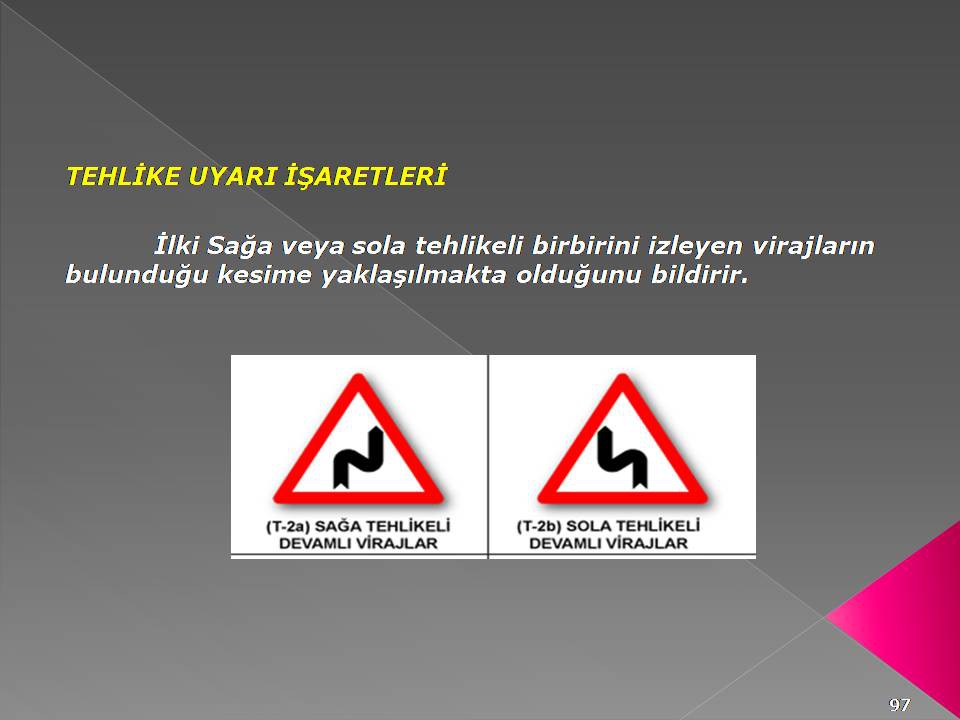 TEHLİKE UYARI İŞARETLERİ

İlki Sağa veya sola tehlikeli birbirini izleyen virajların bulunduğu kesime yaklaşılmakta olduğunu bildirir.

(T-2a) SAĞA TEHLİKELİ DEVAMLI VİRAJLAR

(T-2b) SOLA TEHLİKELİ DEVAMLI VİRAJLAR

97